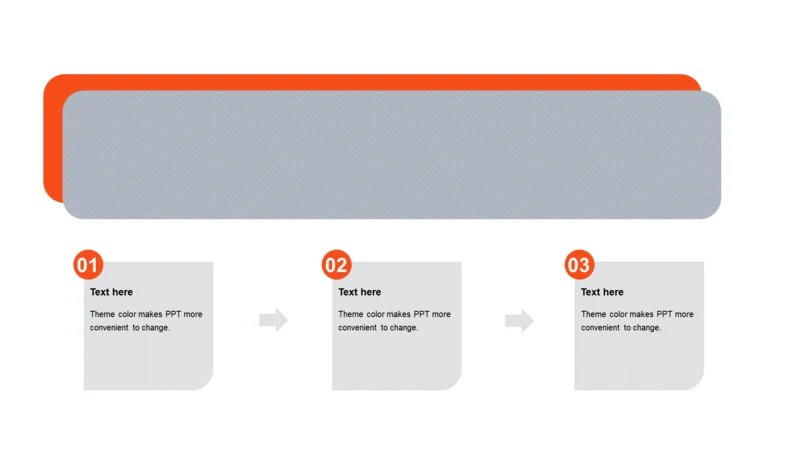 01
Text here
Theme color makes PPT more convenient to change.

02
Text here
Theme color makes PPT more convenient to change.

03
Text here
Theme color makes PPT more convenient to change.